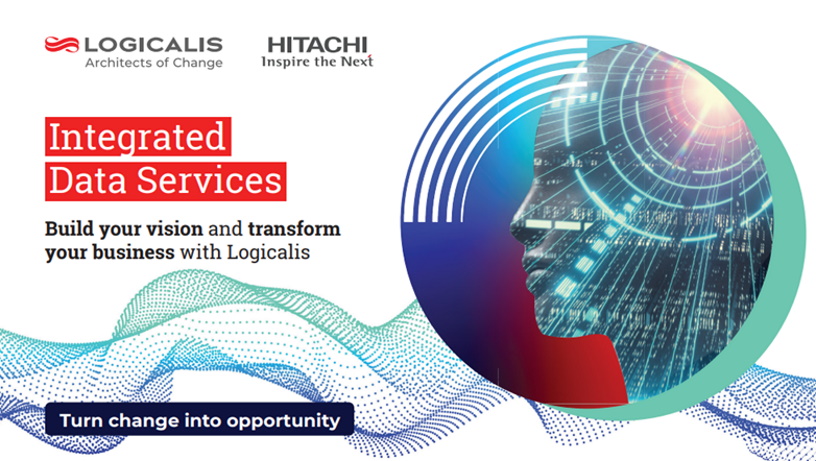 LOGICALIS
Architects of Change

HITACHI
Inspire the Next

Integrated Data Services

Build your vision and transform your business with Logicalis

Turn change into opportunity